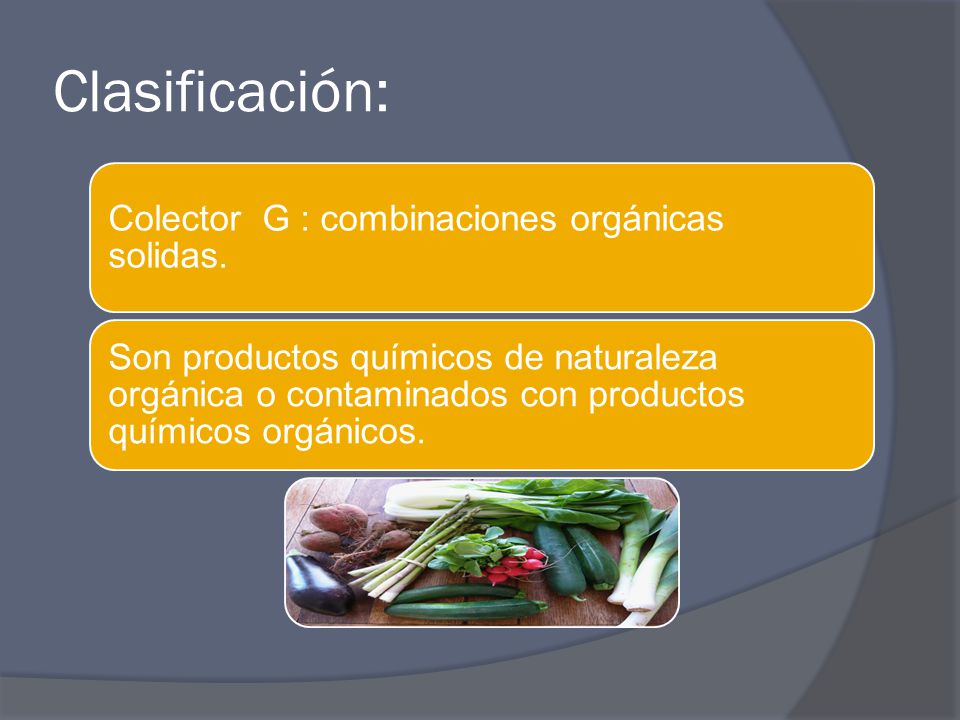 Clasificación:

Colector G : combinaciones orgánicas solidas.

Son productos químicos de naturaleza orgánica o contaminados con productos químicos orgánicos.